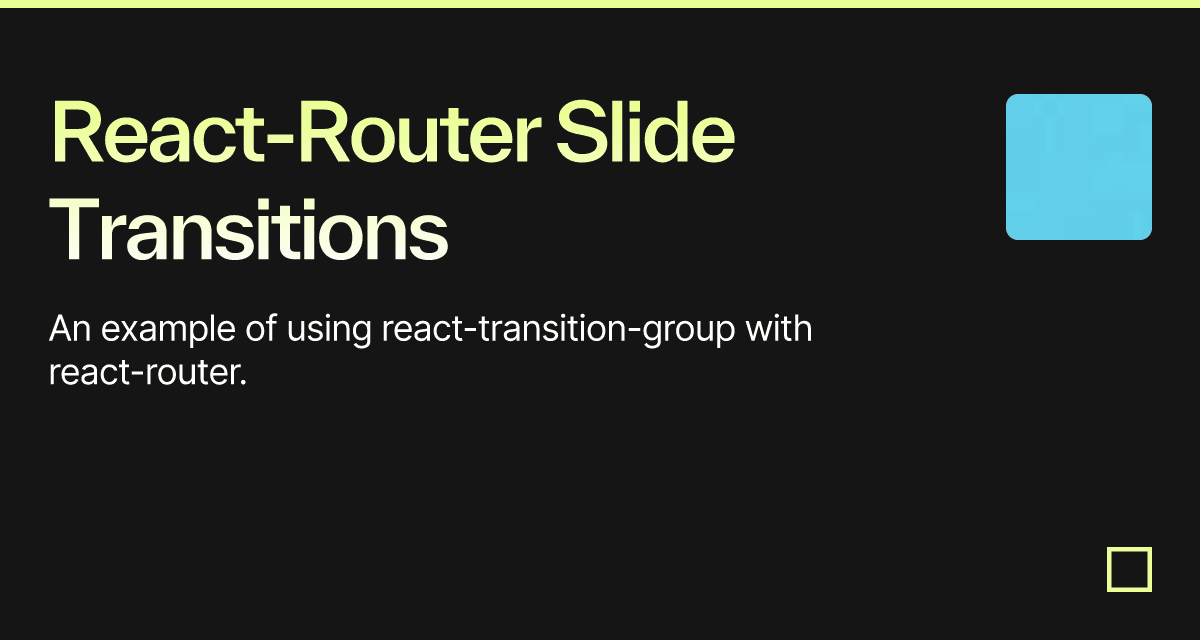 React-Router Slide Transitions

An example of using react-transition-group with react-router.